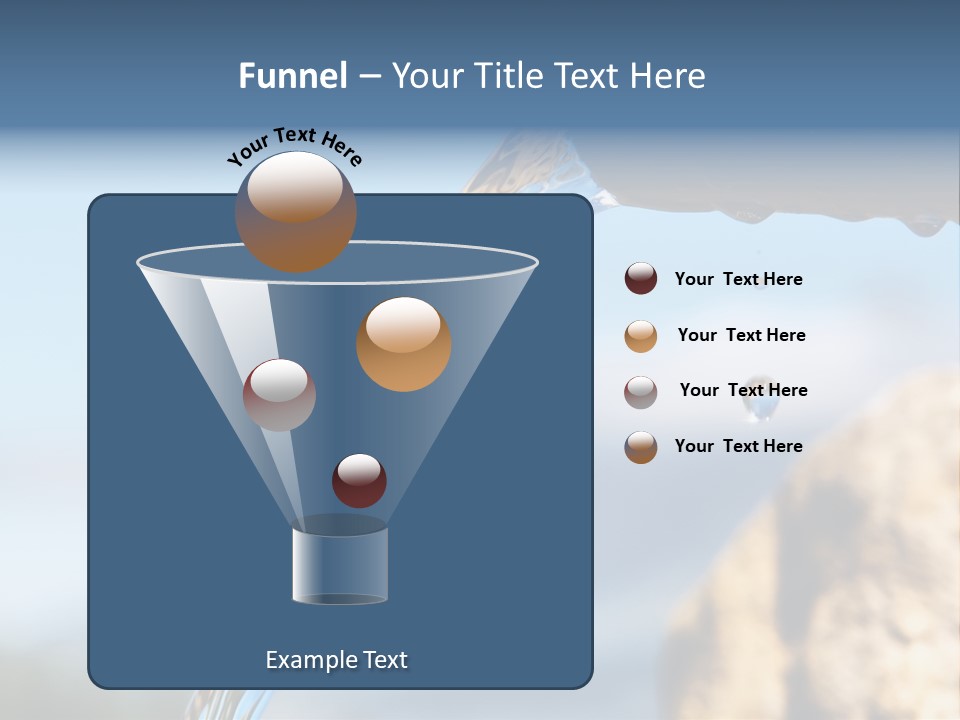 Funnel – Your Title Text Here

Your Text Here

Your  Text Here

Your  Text Here

Your  Text Here

Your  Text Here

Example Text